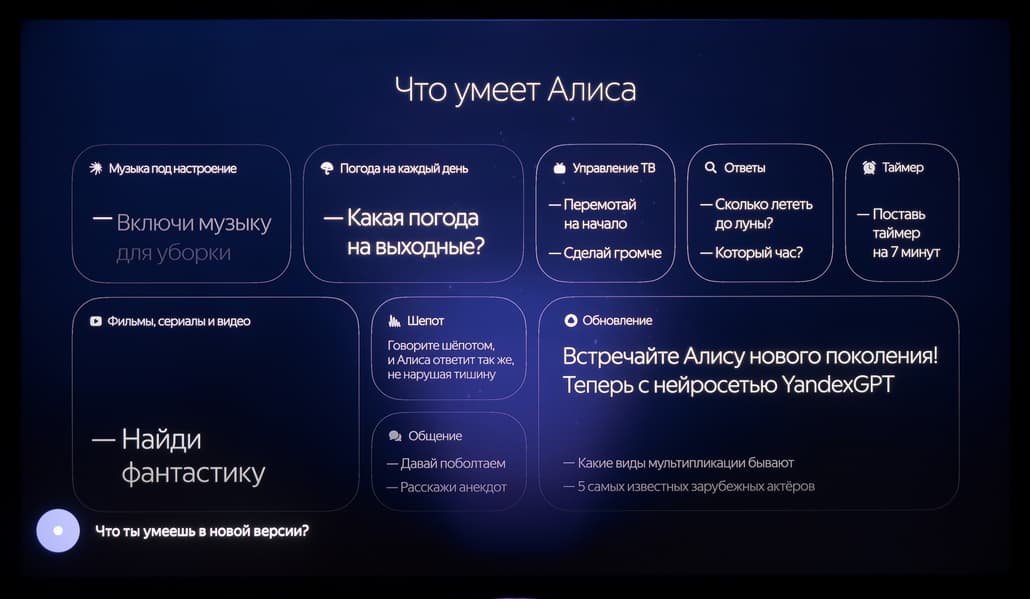 Что умеет Алиса

Музыка под настроение

— Включи музыку для уборки

Погода на каждый день

— Какая погода на выходные?

Управление ТВ

— Перемотай на начало

— Сделай громче

Ответы

— Сколько лететь до луны?

— Который час?

Таймер

— Поставь таймер на 7 минут

Фильмы, сериалы и видео

— Найди фантастику

Шепот

Говорите шёпотом, и Алиса ответит так же, не нарушая тишину

Общение

— Давай поболтаем

— Расскажи анекдот

Обновление

Встречайте Алису нового поколения! Теперь с нейросетью YandexGPT

— Какие виды мультипликации бывают

— 5 самых известных зарубежных актёров

Что ты умеешь в новой версии?